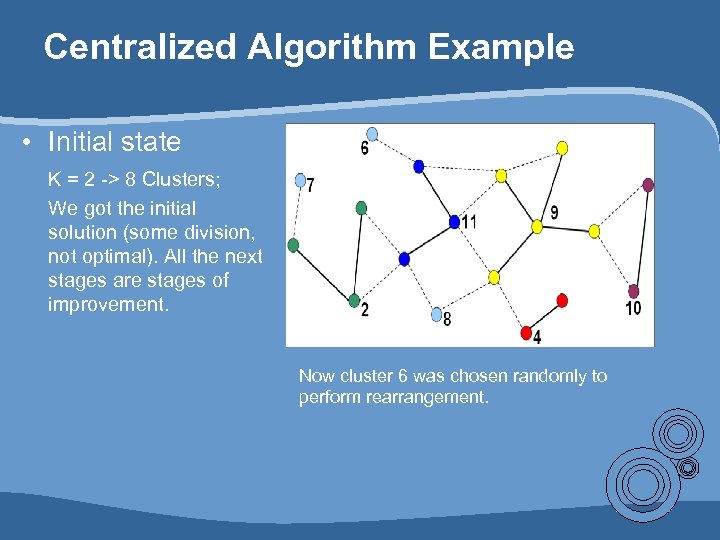 Centralized Algorithm Example

• Initial state

K = 2 -> 8 Clusters;

We got the initial solution (some division, not optimal). All the next stages are stages of improvement.

6
7
11
9
2
8
4
10

Now cluster 6 was chosen randomly to perform rearrangement.